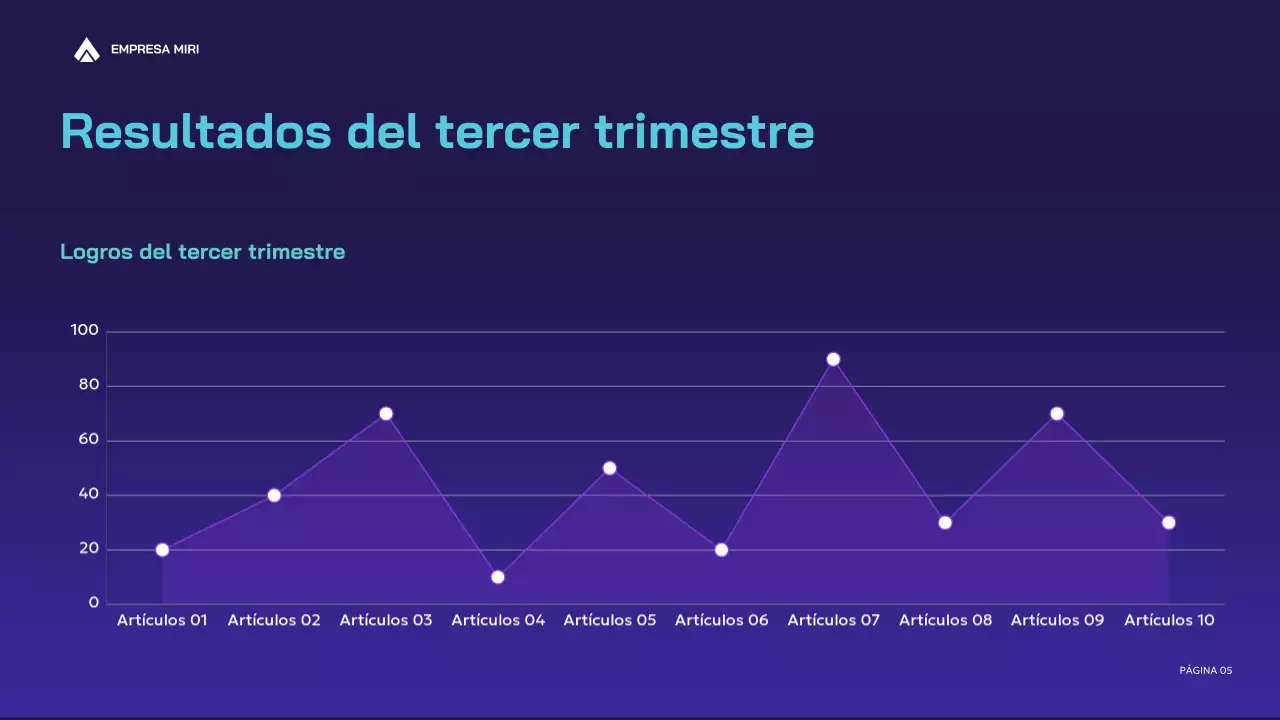 EMPRESA MIRI

Resultados del tercer trimestre

Logros del tercer trimestre

100
80
60
40
20
0

Artículos 01 Artículos 02 Artículos 03 Artículos 04 Artículos 05 Artículos 06 Artículos 07 Artículos 08 Artículos 09 Artículos 10

PÁGINA 05